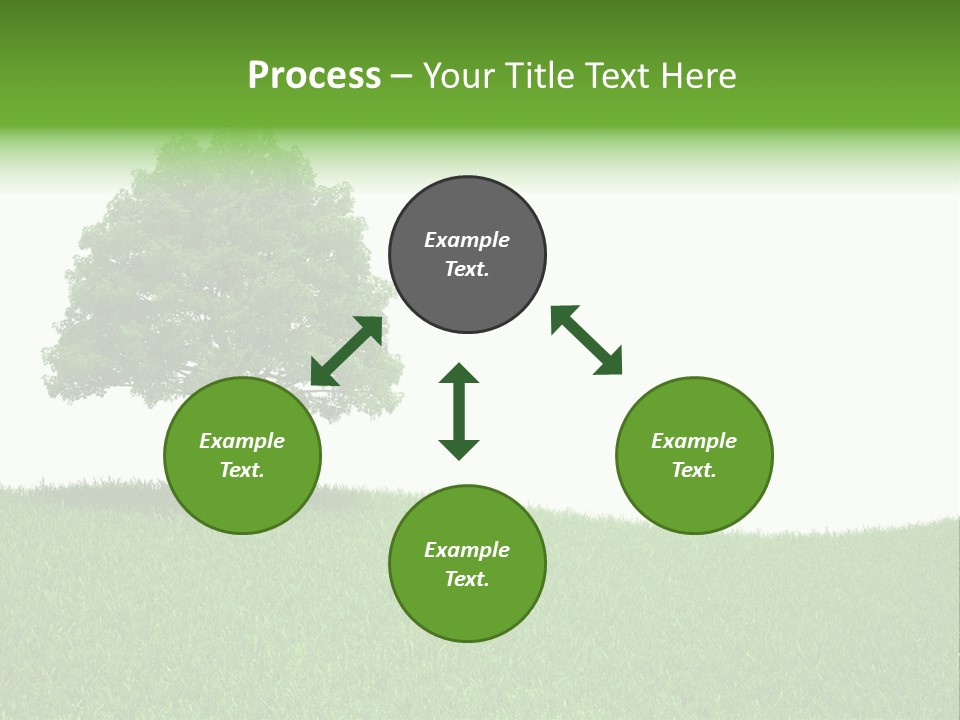 Process – Your Title Text Here

Example Text.

Example Text.

Example Text.

Example Text.